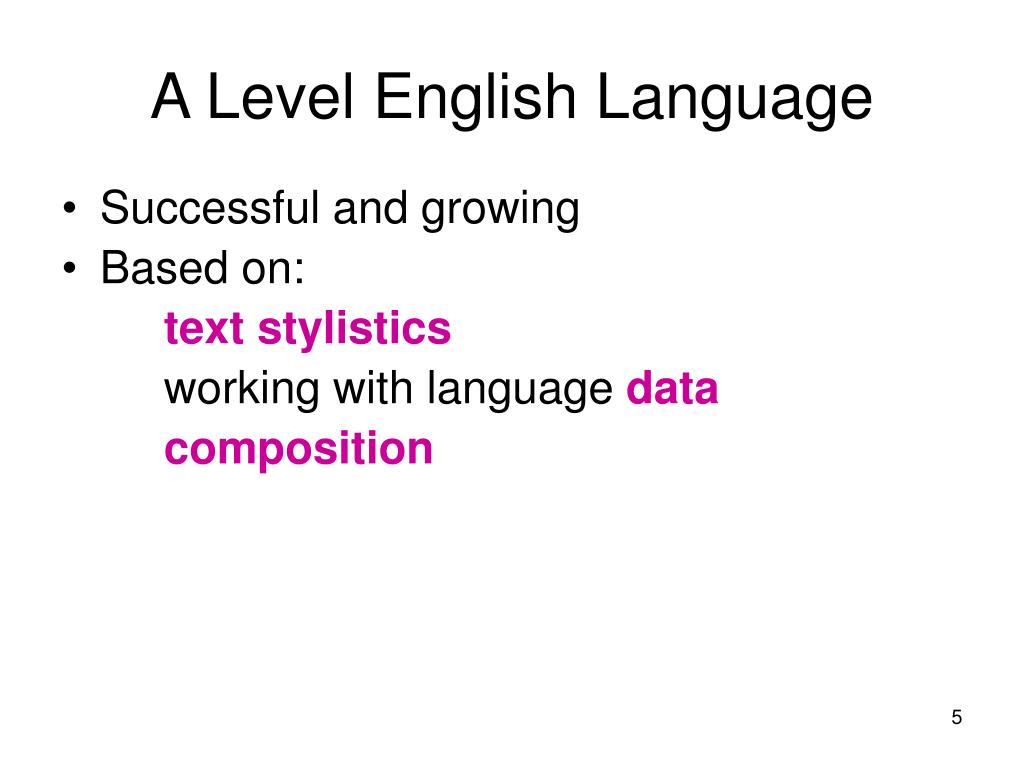 A Level English Language

• Successful and growing
• Based on:
text stylistics
working with language data
composition

5